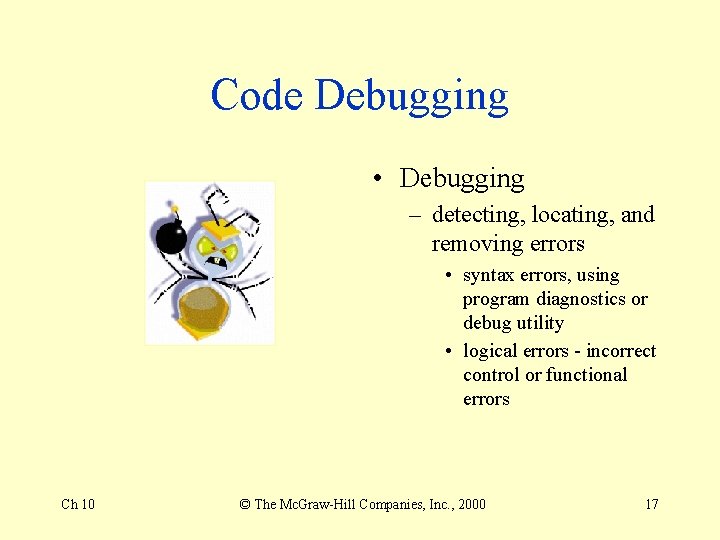 Code Debugging

• Debugging
– detecting, locating, and removing errors
• syntax errors, using program diagnostics or debug utility
• logical errors - incorrect control or functional errors

Ch 10

© The McGraw-Hill Companies, Inc., 2000

17